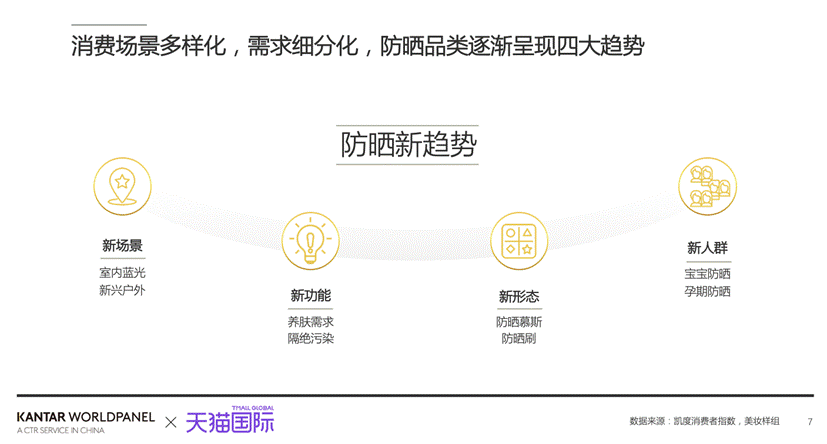 消费场景多样化，需求细分化，防晒品类逐渐呈现四大趋势

防晒新趋势

新场景
室内蓝光
新兴户外

新功能
养肤需求
隔绝污染

新形态
防晒慕斯
防晒刷

新人群
宝宝防晒
孕期防晒

KANTAR WORLDPANEL
A CTR SERVICE IN CHINA
× TMALL GLOBAL 天猫国际

数据来源：凯度消费者指数，美妆样组

7